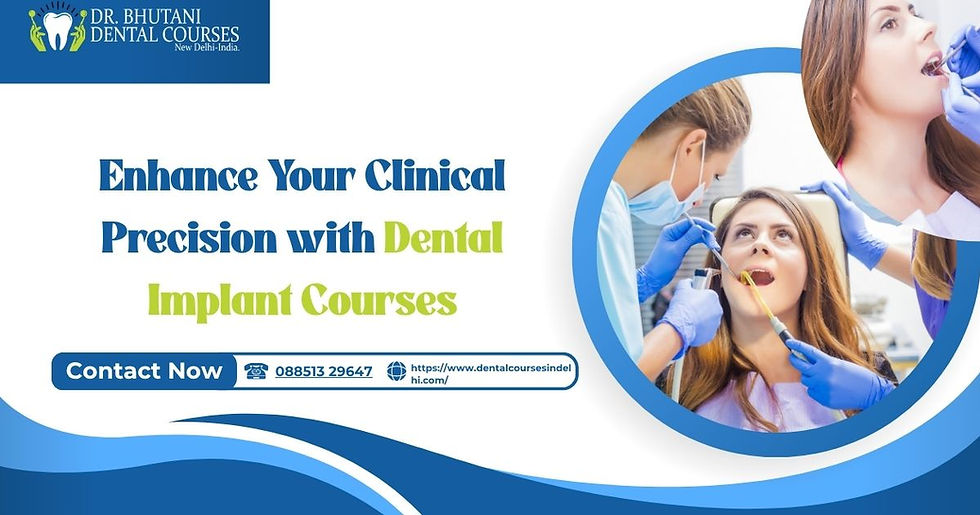 DR. BHUTANI DENTAL COURSES
New Delhi-India.

Enhance Your Clinical Precision with Dental Implant Courses

Contact Now

088513 29647

https://www.dentalcoursesindelhi.com/